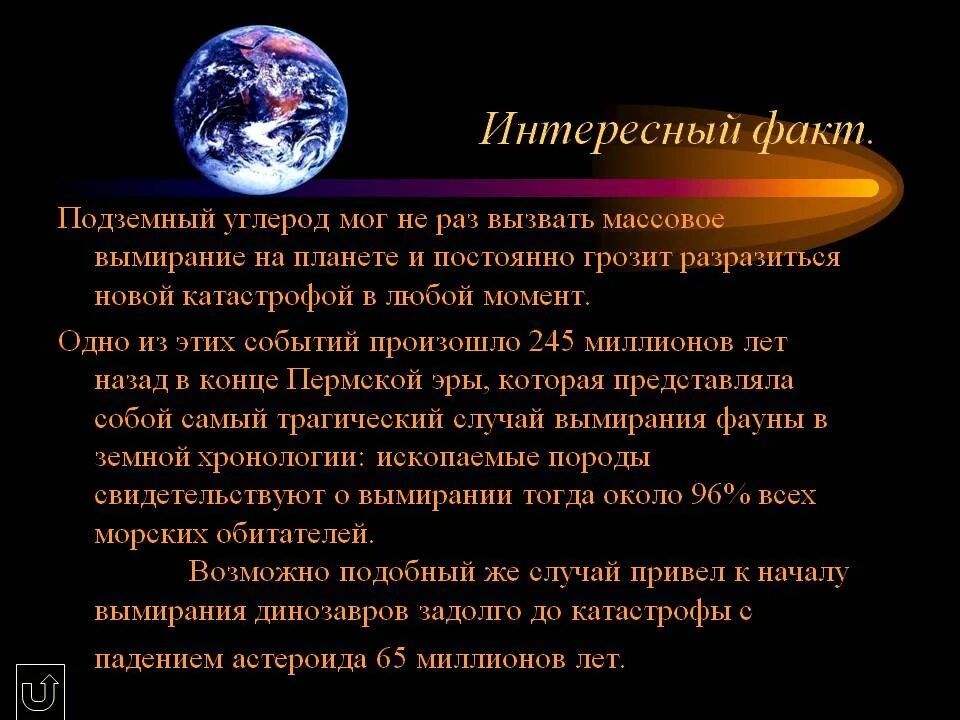 Интересный факт.

Подземный углерод мог не раз вызвать массовое вымирание на планете и постоянно грозит разразиться новой катастрофой в любой момент.

Одно из этих событий произошло 245 миллионов лет назад в конце Пермской эры, которая представляла собой самый трагический случай вымирания фауны в земной хронологии: ископаемые породы свидетельствуют о вымирании тогда около 96% всех морских обитателей.

Возможно подобный же случай привел к началу вымирания динозавров задолго до катастрофы с падением астероида 65 миллионов лет.